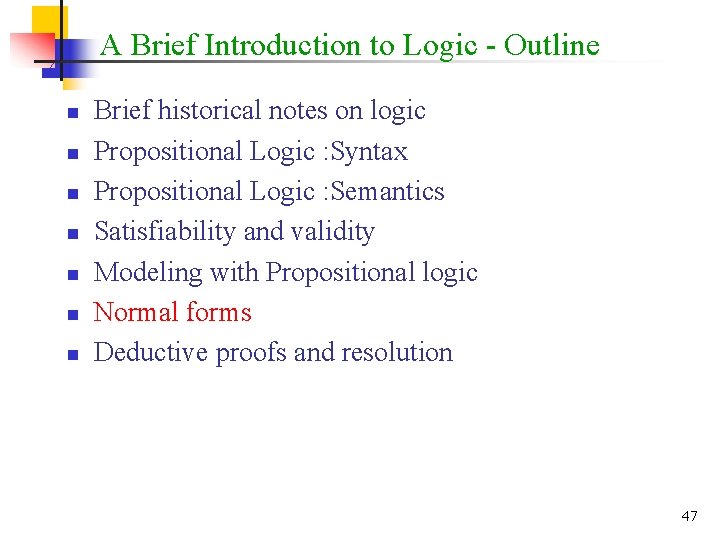 A Brief Introduction to Logic - Outline

- Brief historical notes on logic
- Propositional Logic :Syntax
- Propositional Logic :Semantics
- Satisfiability and validity
- Modeling with Propositional logic
- Normal forms
- Deductive proofs and resolution

47